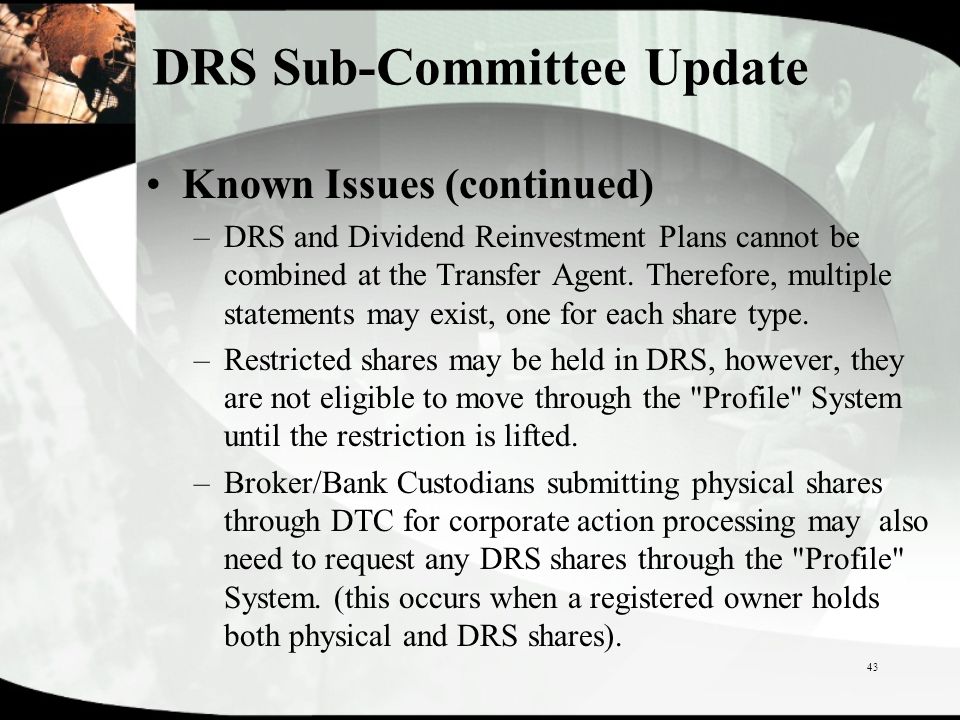 DRS Sub-Committee Update

• Known Issues (continued)

– DRS and Dividend Reinvestment Plans cannot be combined at the Transfer Agent. Therefore, multiple statements may exist, one for each share type.

– Restricted shares may be held in DRS, however, they are not eligible to move through the "Profile" System until the restriction is lifted.

– Broker/Bank Custodians submitting physical shares through DTC for corporate action processing may also need to request any DRS shares through the "Profile" System. (this occurs when a registered owner holds both physical and DRS shares).

43